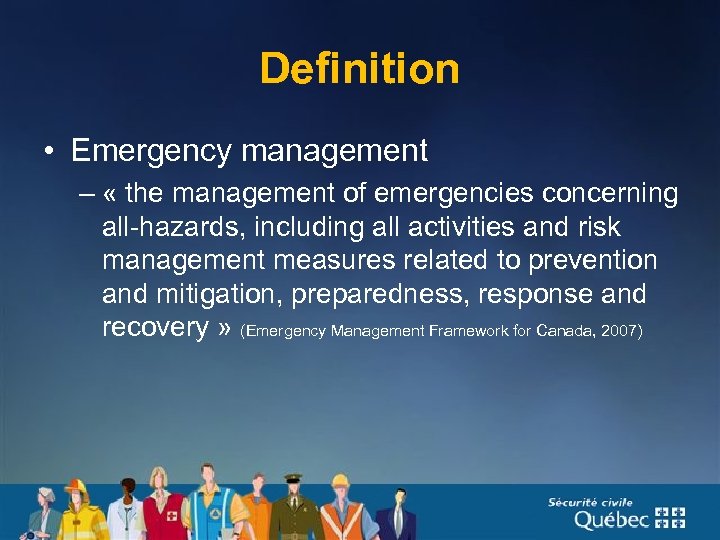 Definition

• Emergency management

– « the management of emergencies concerning all-hazards, including all activities and risk management measures related to prevention and mitigation, preparedness, response and recovery » (Emergency Management Framework for Canada, 2007)

Sécurité civile
Québec